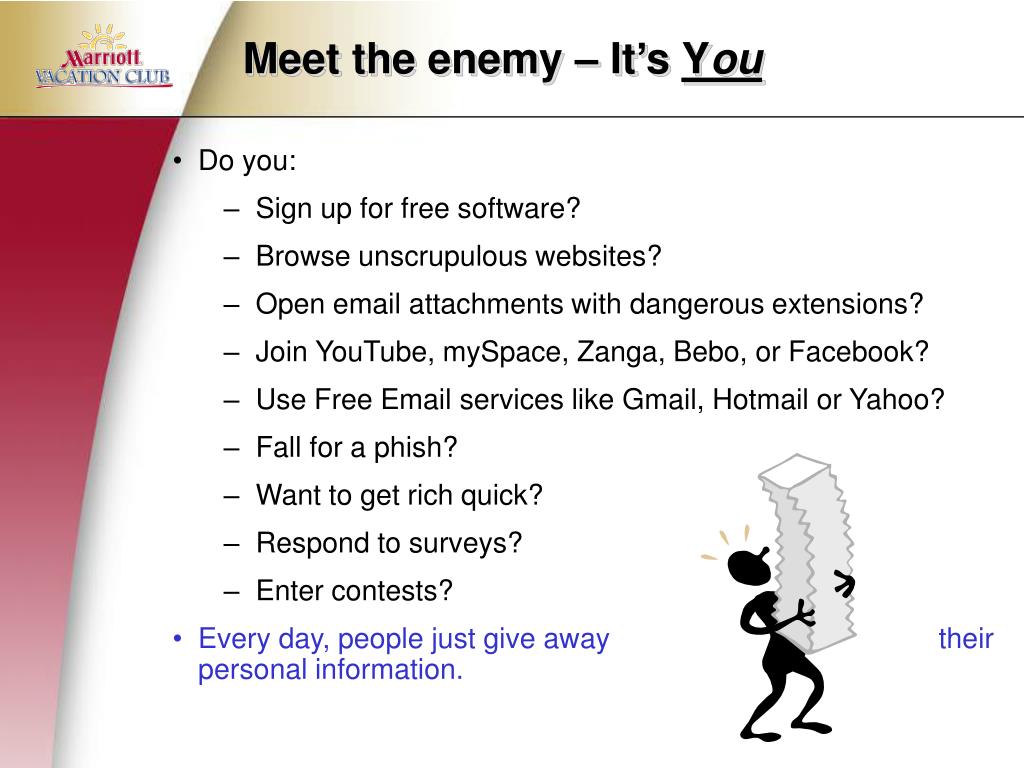 Marriott
VACATION CLUB

Meet the enemy – It's You

• Do you:
– Sign up for free software?
– Browse unscrupulous websites?
– Open email attachments with dangerous extensions?
– Join YouTube, mySpace, Zanga, Bebo, or Facebook?
– Use Free Email services like Gmail, Hotmail or Yahoo?
– Fall for a phish?
– Want to get rich quick?
– Respond to surveys?
– Enter contests?
• Every day, people just give away their personal information.